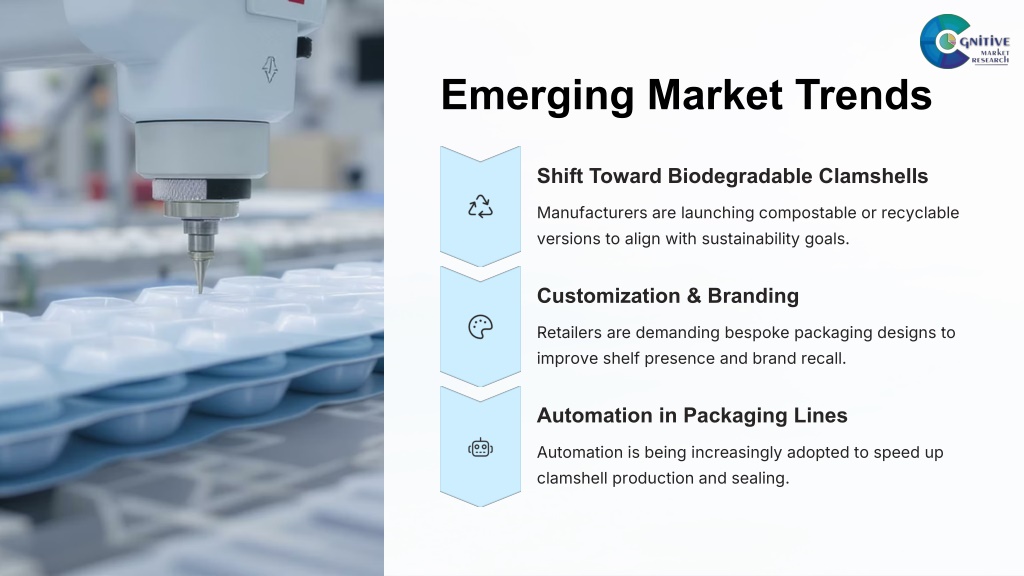 COGNITIVE MARKET RESEARCH

Emerging Market Trends

Shift Toward Biodegradable Clamshells

Manufacturers are launching compostable or recyclable versions to align with sustainability goals.

Customization & Branding

Retailers are demanding bespoke packaging designs to improve shelf presence and brand recall.

Automation in Packaging Lines

Automation is being increasingly adopted to speed up clamshell production and sealing.